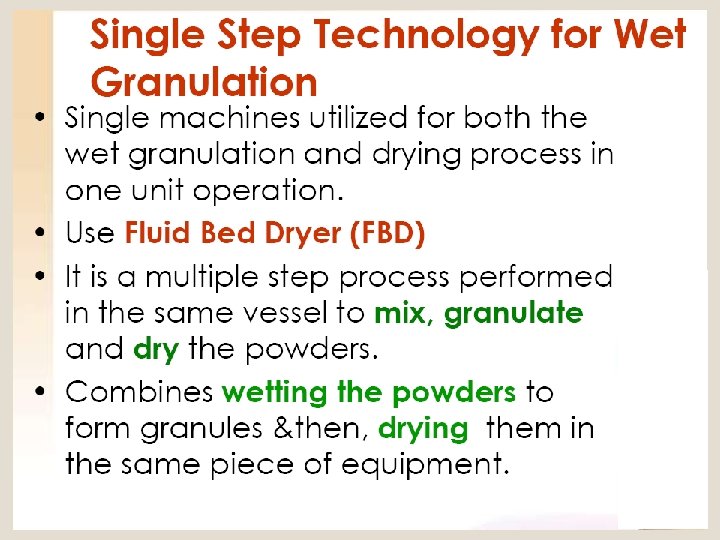 Single Step Technology for Wet Granulation

• Single machines utilized for both the wet granulation and drying process in one unit operation.

• Use Fluid Bed Dryer (FBD)

• It is a multiple step process performed in the same vessel to mix, granulate and dry the powders.

• Combines wetting the powders to form granules &then, drying them in the same piece of equipment.